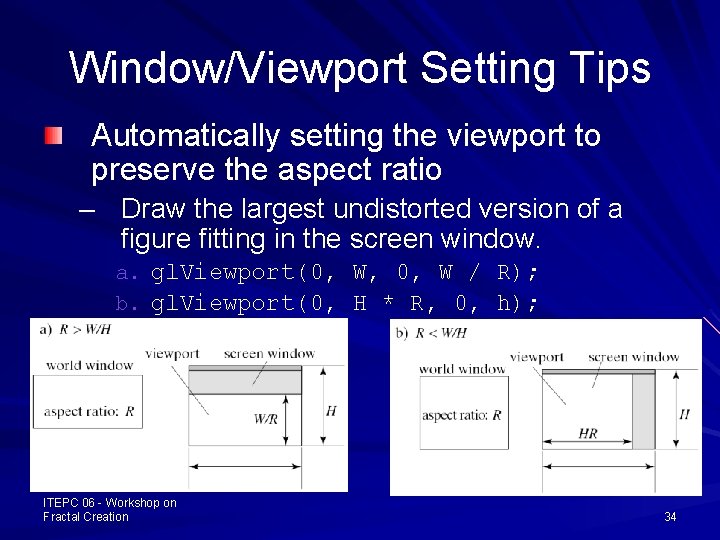 Window/Viewport Setting Tips

Automatically setting the viewport to preserve the aspect ratio

– Draw the largest undistorted version of a figure fitting in the screen window.

a. glViewport(0, W, 0, W / R);
b. glViewport(0, H * R, 0, h);

a) $R > W/H$
world window
aspect ratio: $R$
viewport
screen window
$W/R$
$H$

b) $R < W/H$
world window
aspect ratio: $R$
viewport
screen window
$HR$
$H$

ITEPC 06 - Workshop on Fractal Creation

34